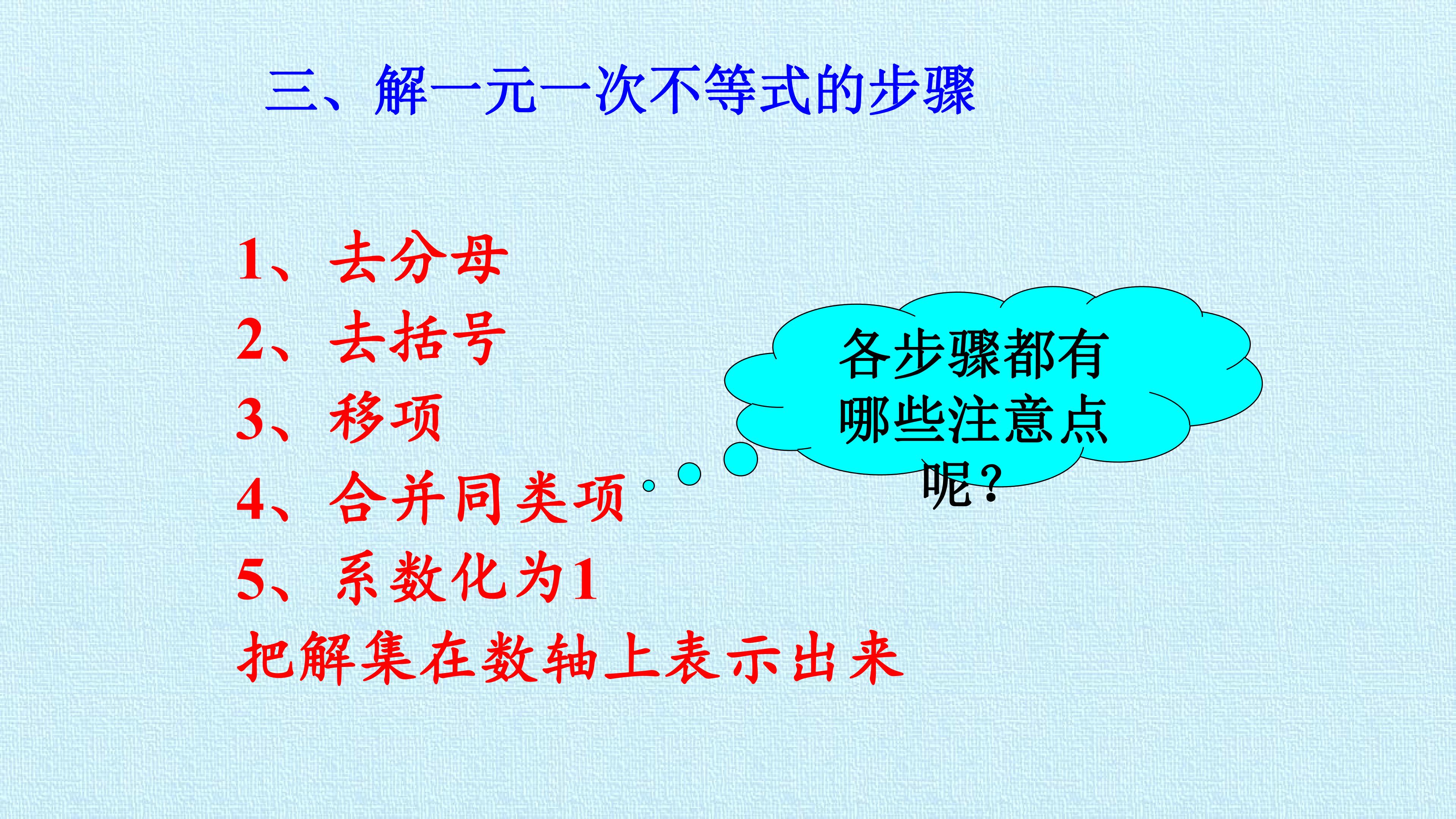 三、解一元一次不等式的步骤

1、去分母
2、去括号
3、移项
4、合并同类项
5、系数化为1
把解集在数轴上表示出来

各步骤都有哪些注意点呢？